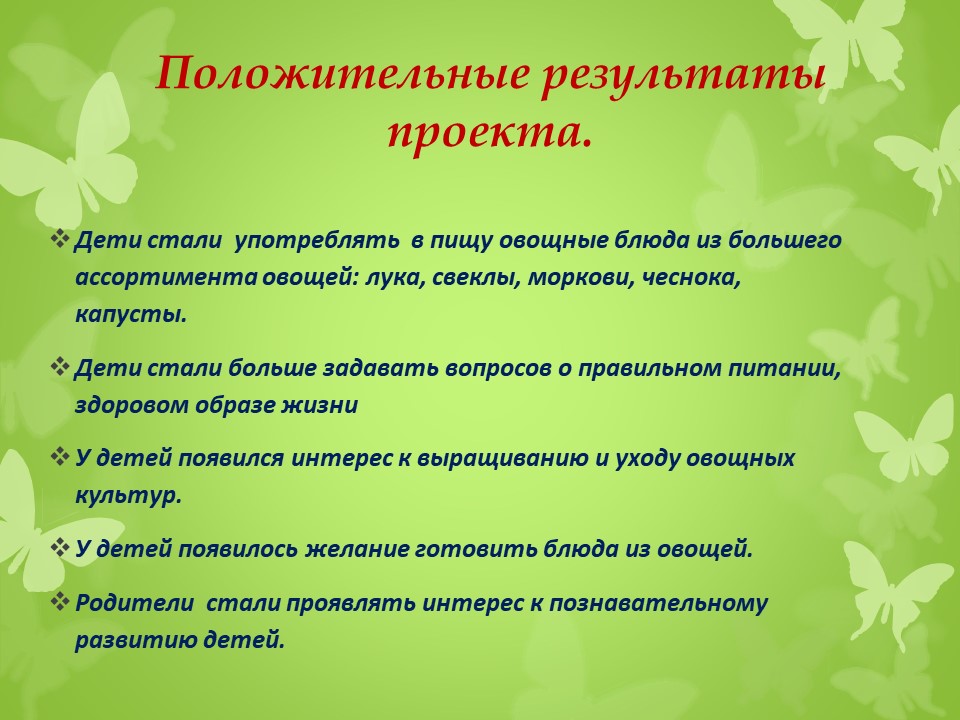 Положительные результаты проекта.

❖ Дети стали употреблять в пищу овощные блюда из большего ассортимента овощей: лука, свеклы, моркови, чеснока, капусты.

❖ Дети стали больше задавать вопросов о правильном питании, здоровом образе жизни

❖ У детей появился интерес к выращиванию и уходу овощных культур.

❖ У детей появилось желание готовить блюда из овощей.

❖ Родители стали проявлять интерес к познавательному развитию детей.